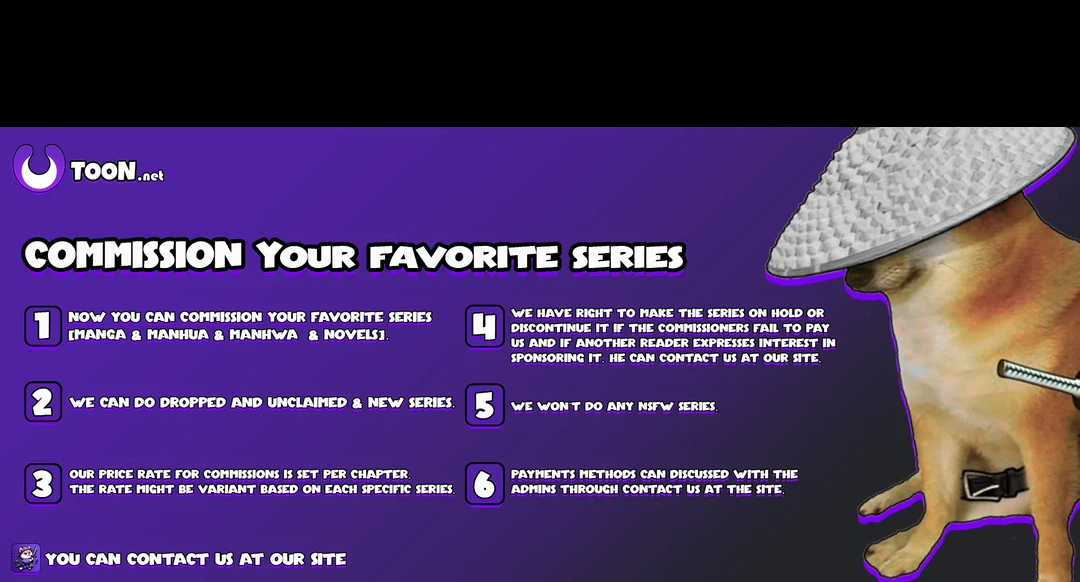 TOON.net

COMMISSION YOUR FAVORITE SERIES

1 NOW YOU CAN COMMISSION YOUR FAVORITE SERIES [MANGA & MANHUA & MANHWA & NOVELS].

2 WE CAN DO DROPPED AND UNCLAIMED & NEW SERIES.

3 OUR PRICE RATE FOR COMMISSIONS IS SET PER CHAPTER. THE RATE MIGHT BE VARIANT BASED ON EACH SPECIFIC SERIES.

4 WE HAVE RIGHT TO MAKE THE SERIES ON HOLD OR DISCONTINUE IT IF THE COMMISSIONERS FAIL TO PAY US AND IF ANOTHER READER EXPRESSES INTEREST IN SPONSORING IT. HE CAN CONTACT US AT OUR SITE.

5 WE WON'T DO ANY NSFW SERIES.

6 PAYMENTS METHODS CAN DISCUSSED WITH THE ADMINS THROUGH CONTACT US AT THE SITE.

YOU CAN CONTACT US AT OUR SITE